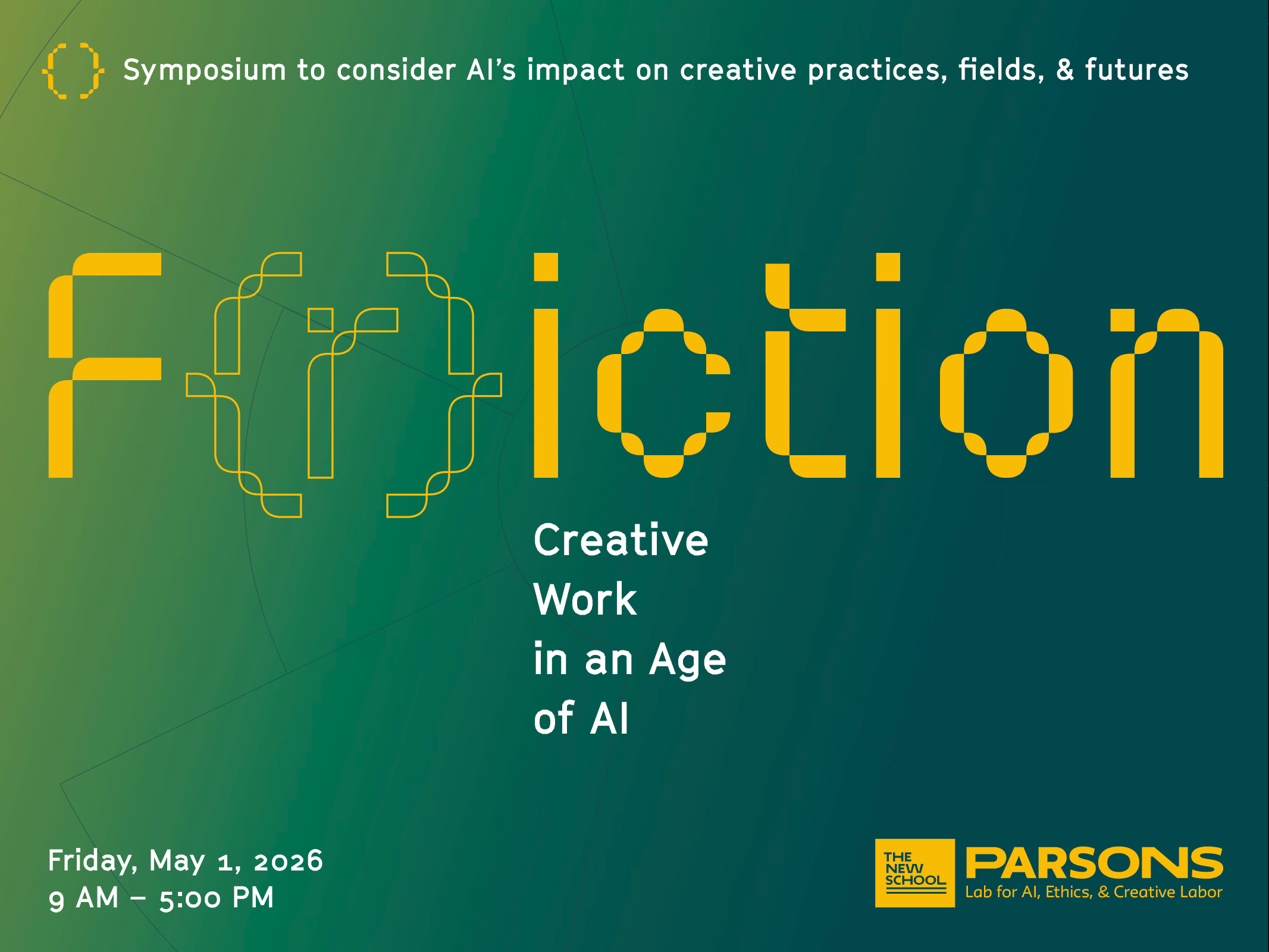 Symposium to consider AI's impact on creative practices, fields, & futures

F{r}iction

Creative Work in an Age of AI

Friday, May 1, 2026
9 AM – 5:00 PM

THE NEW SCHOOL PARSONS
Lab for AI, Ethics, & Creative Labor